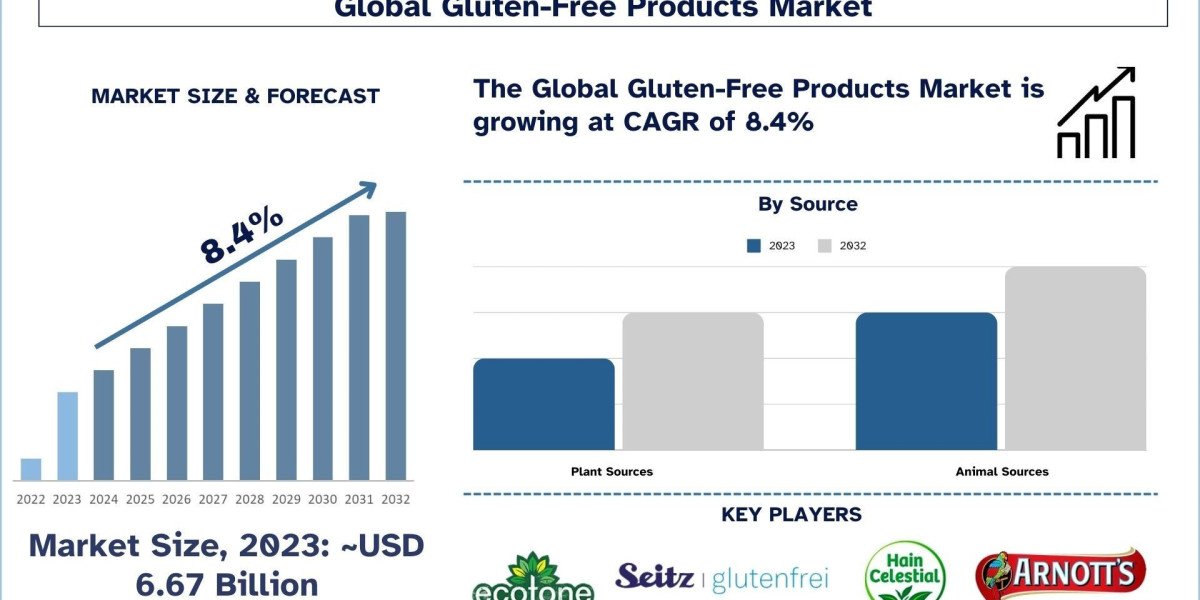 Global Gluten-Free Products Market

MARKET SIZE & FORECAST

8.4%

2022 2023 2024 2025 2026 2027 2028 2029 2030 2031 2032

Market Size, 2023: ~USD 6.67 Billion

The Global Gluten-Free Products Market is growing at CAGR of 8.4%

By Source

2023 2032

Plant Sources

Animal Sources

KEY PLAYERS

ecotone

Seitz | glutenfrei

Hain Celestial

ARNOTT'S